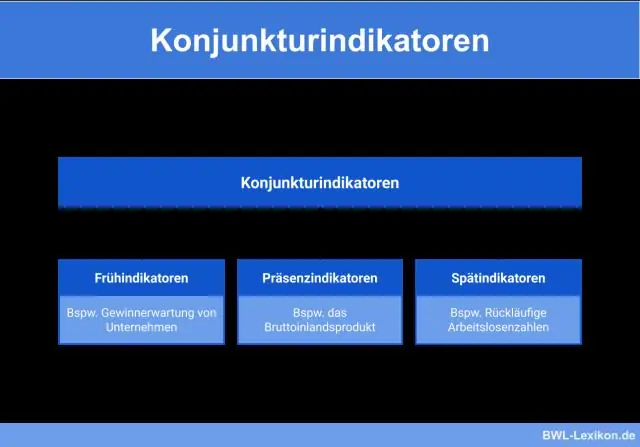 Konjunkturindikatoren

Konjunkturindikatoren

Frühindikatoren

Bspw. Gewinnerwartung von Unternehmen

Präsenzindikatoren

Bspw. das Bruttoinlandsprodukt

Spätindikatoren

Bspw. Rückläufige Arbeitslosenzahlen

BWL-Lexikon.de